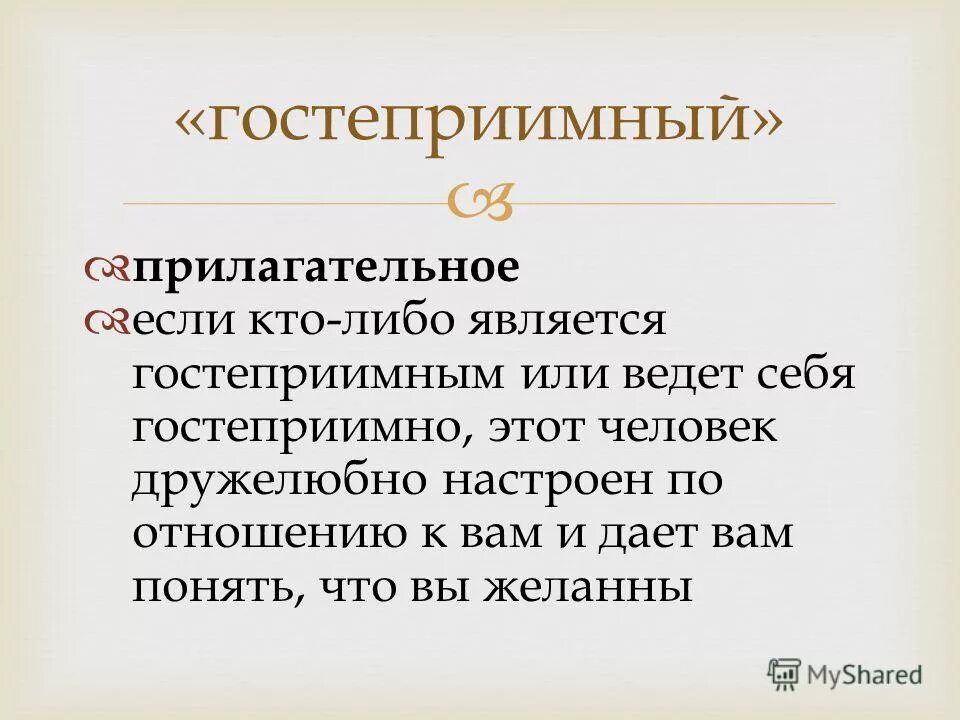 «гостеприимный»

прилагательное

если кто-либо является гостеприимным или ведет себя гостеприимно, этот человек дружелюбно настроен по отношению к вам и дает вам понять, что вы желанны

MyShared